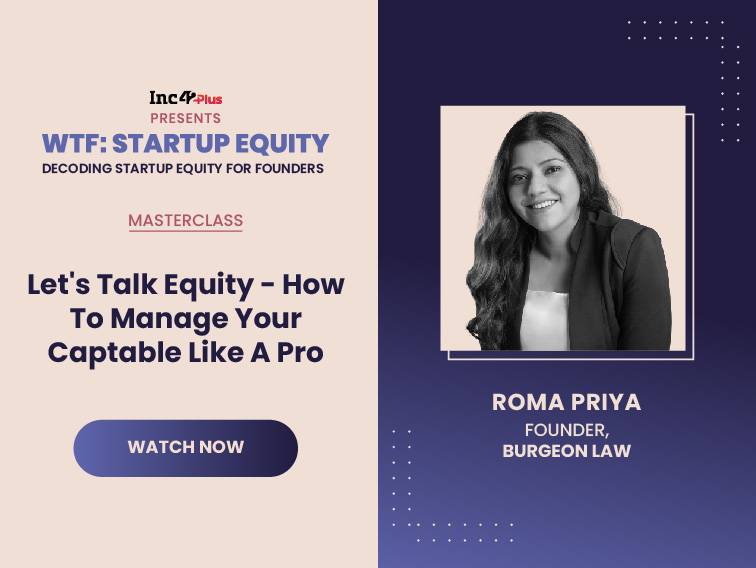 Inc42 Plus
PRESENTS
WTF: STARTUP EQUITY
DECODING STARTUP EQUITY FOR FOUNDERS

MASTERCLASS

Let's Talk Equity - How To Manage Your Captable Like A Pro

WATCH NOW

ROMA PRIYA
FOUNDER,
BURGEON LAW